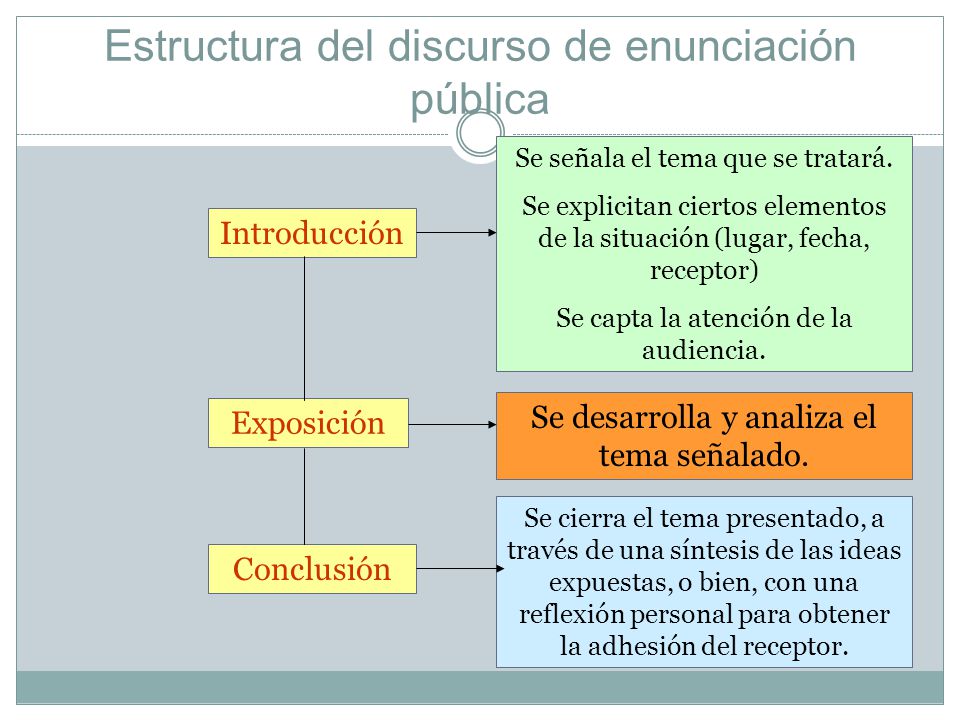 Estructura del discurso de enunciación pública

Introducción

Se señala el tema que se tratará.

Se explicitan ciertos elementos de la situación (lugar, fecha, receptor)

Se capta la atención de la audiencia.

Exposición

Se desarrolla y analiza el tema señalado.

Conclusión

Se cierra el tema presentado, a través de una síntesis de las ideas expuestas, o bien, con una reflexión personal para obtener la adhesión del receptor.